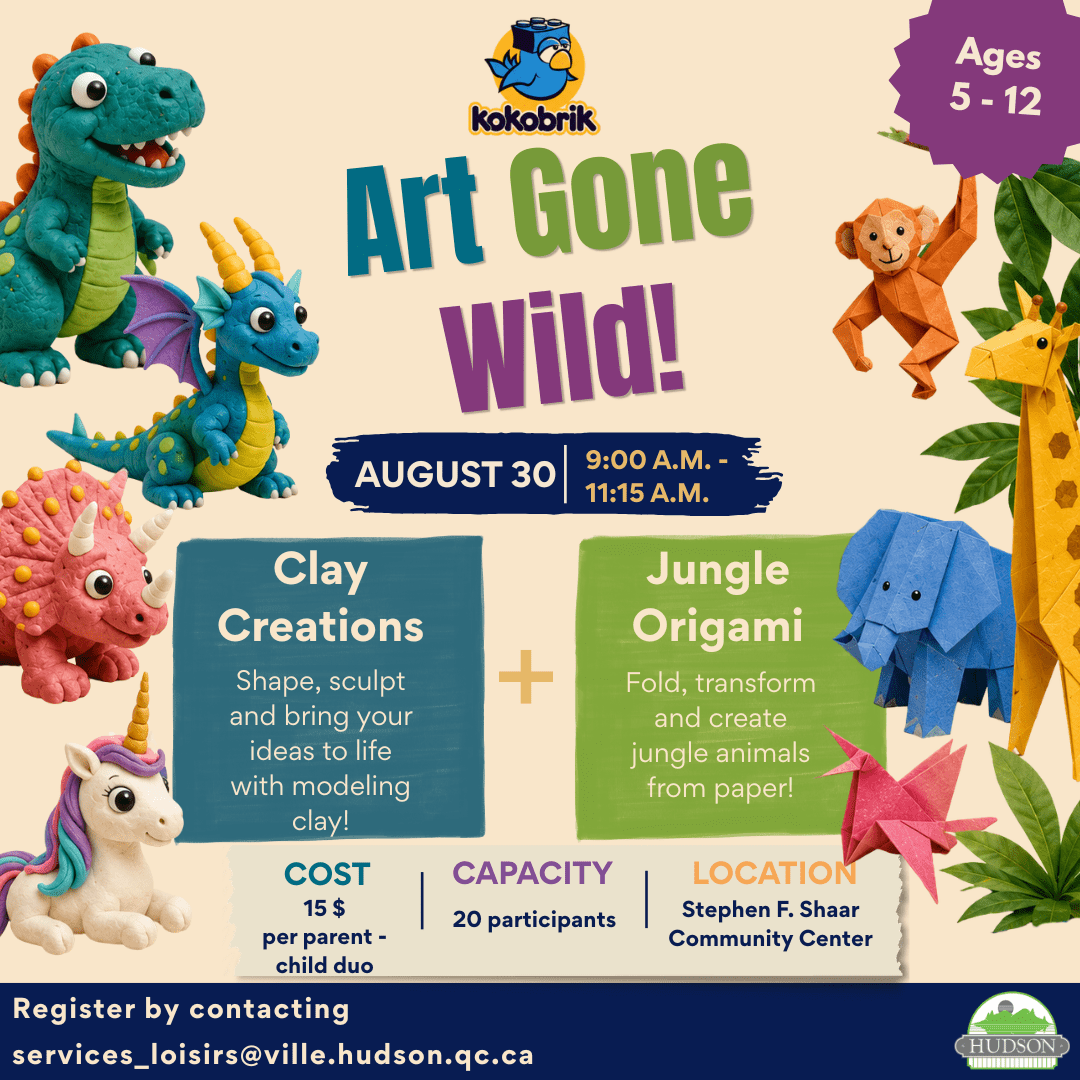 kokobrik

Ages 5 - 12

Art Gone Wild!

AUGUST 30 | 9:00 A.M. - 11:15 A.M.

Clay Creations

Shape, sculpt and bring your ideas to life with modeling clay!

+

Jungle Origami

Fold, transform and create jungle animals from paper!

COST
15 $ per parent - child duo

CAPACITY
20 participants

LOCATION
Stephen F. Shaar Community Center

Register by contacting
services_loisirs@ville.hudson.qc.ca

HUDSON